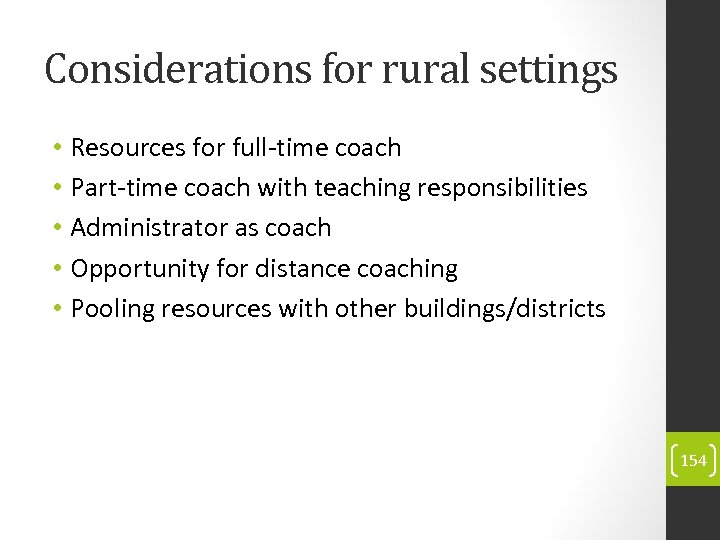 Considerations for rural settings

• Resources for full-time coach
• Part-time coach with teaching responsibilities
• Administrator as coach
• Opportunity for distance coaching
• Pooling resources with other buildings/districts

154